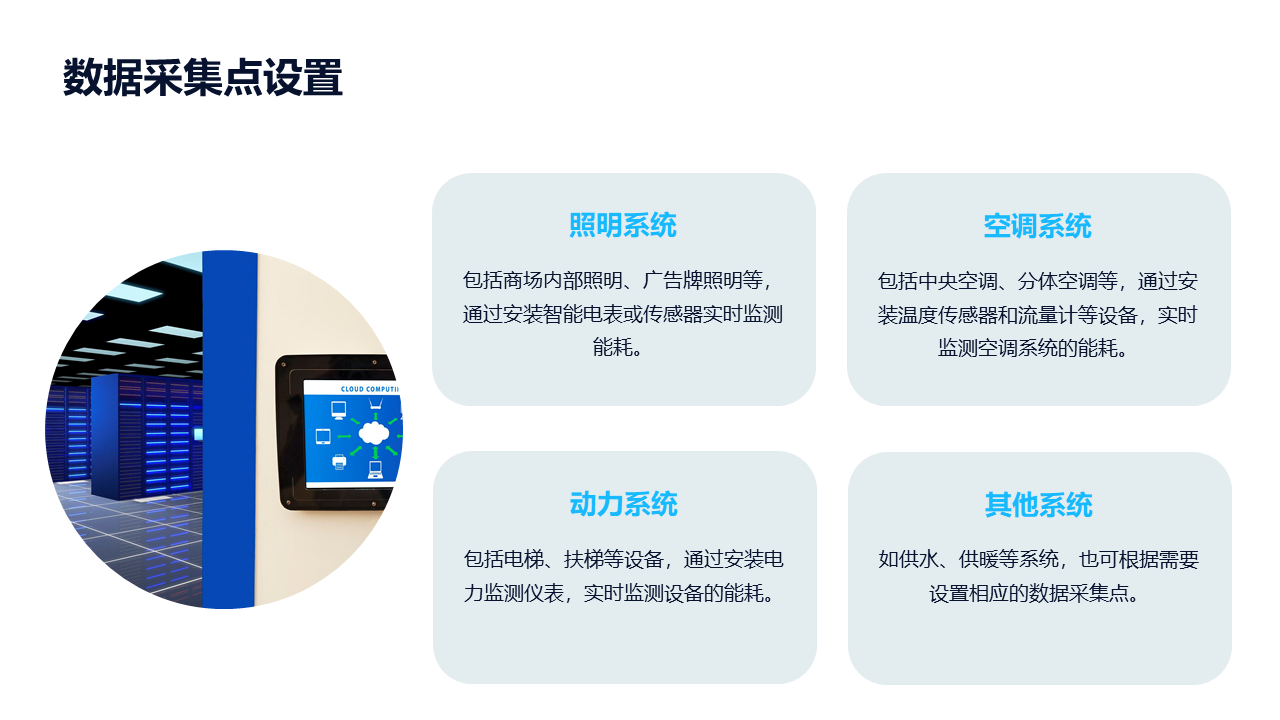 数据采集点设置

CLOUD COMPUTI

照明系统

包括商场内部照明、广告牌照明等，通过安装智能电表或传感器实时监测能耗。

空调系统

包括中央空调、分体空调等，通过安装温度传感器和流量计等设备，实时监测空调系统的能耗。

动力系统

包括电梯、扶梯等设备，通过安装电力监测仪表，实时监测设备的能耗。

其他系统

如供水、供暖等系统，也可根据需要设置相应的数据采集点。